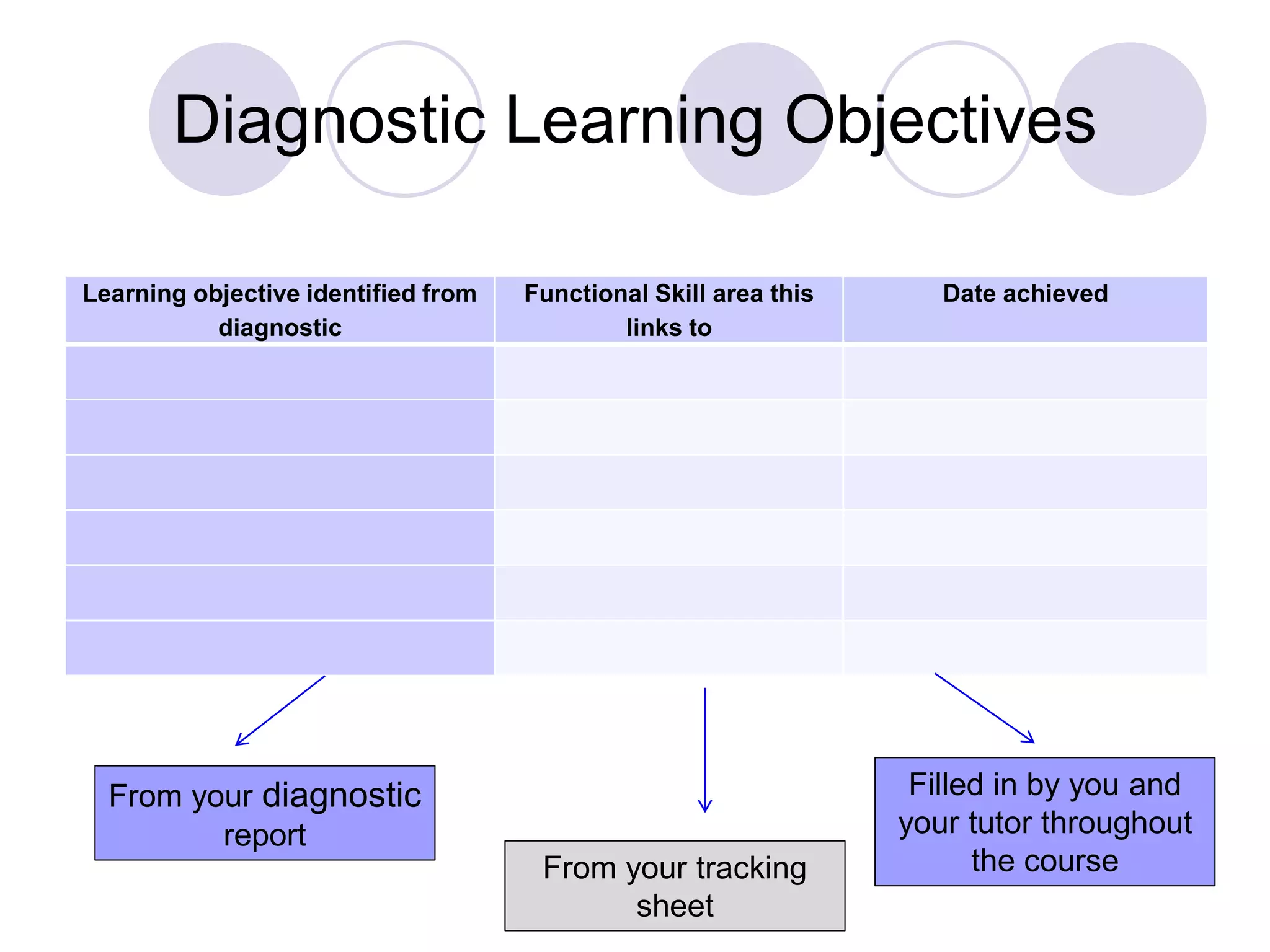 Diagnostic Learning Objectives

| Learning objective identified from diagnostic | Functional Skill area this links to | Date achieved |
|---|---|---|
| | | |
| | | |
| | | |
| | | |
| | | |
| | | |

From your diagnostic report

From your tracking sheet

Filled in by you and your tutor throughout the course